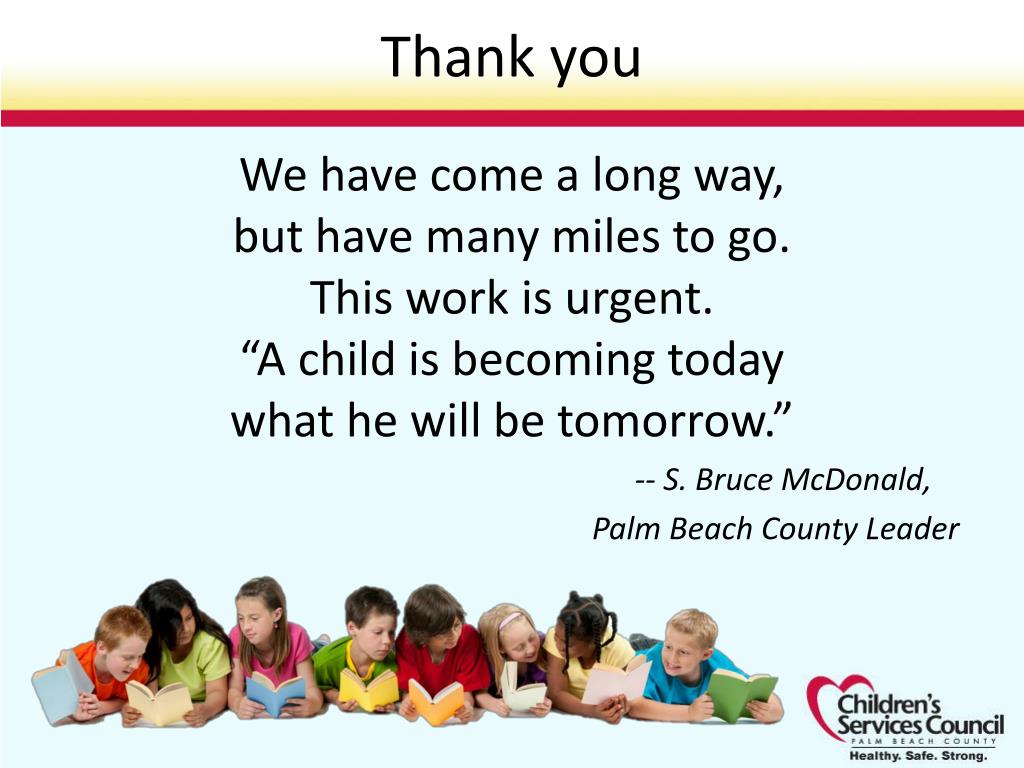 Thank you

We have come a long way,
but have many miles to go.
This work is urgent.
“A child is becoming today
what he will be tomorrow.”

-- S. Bruce McDonald,
Palm Beach County Leader

Children's Services Council
PALM BEACH COUNTY
Healthy. Safe. Strong.